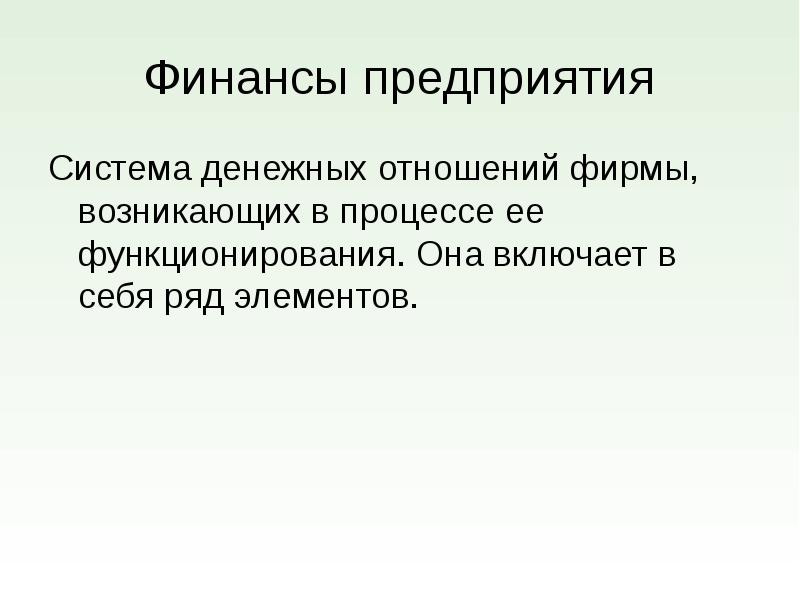 Финансы предприятия

Система денежных отношений фирмы, возникающих в процессе ее функционирования. Она включает в себя ряд элементов.